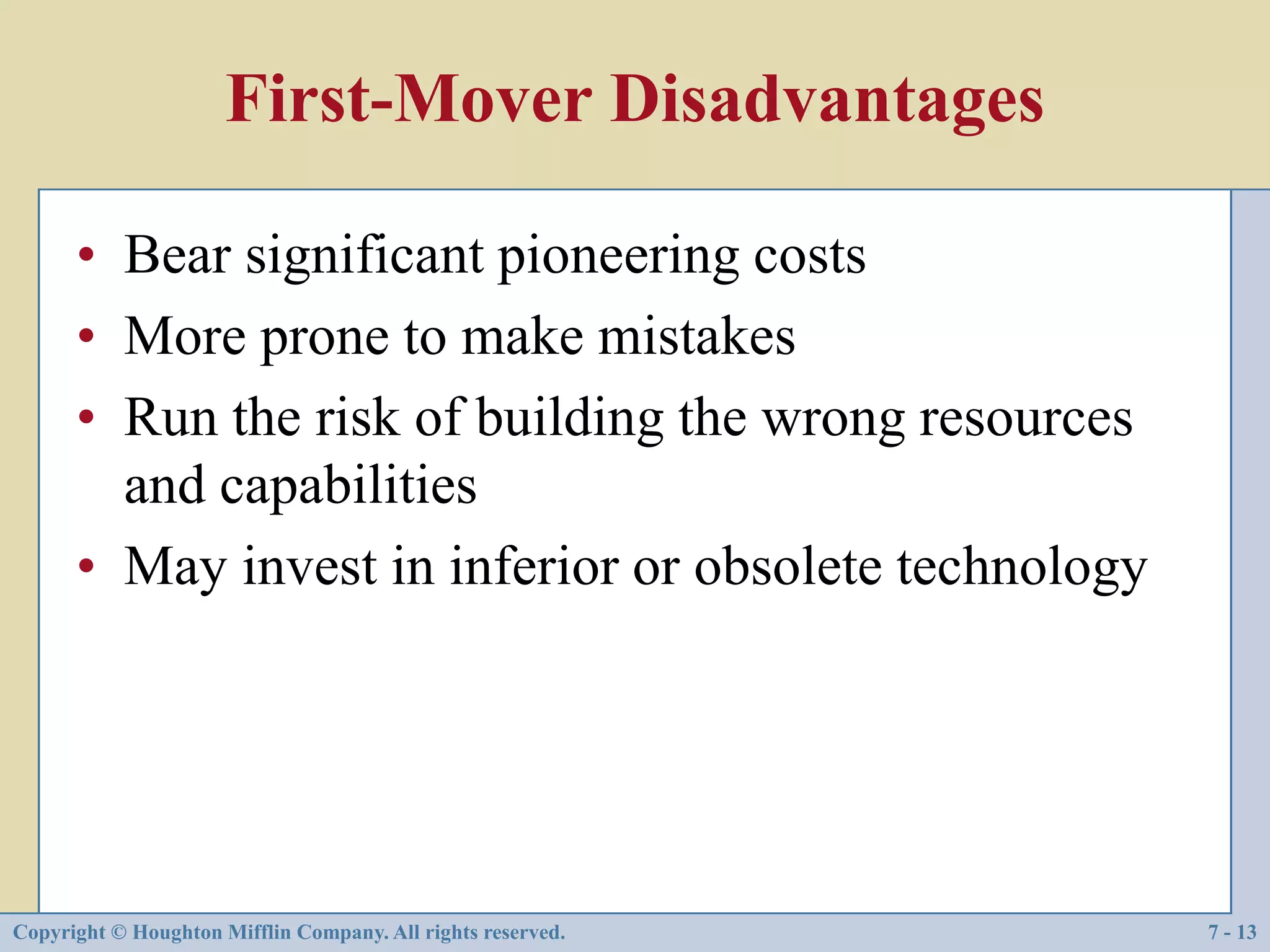 First-Mover Disadvantages

• Bear significant pioneering costs
• More prone to make mistakes
• Run the risk of building the wrong resources and capabilities
• May invest in inferior or obsolete technology

Copyright © Houghton Mifflin Company. All rights reserved.

7 - 13